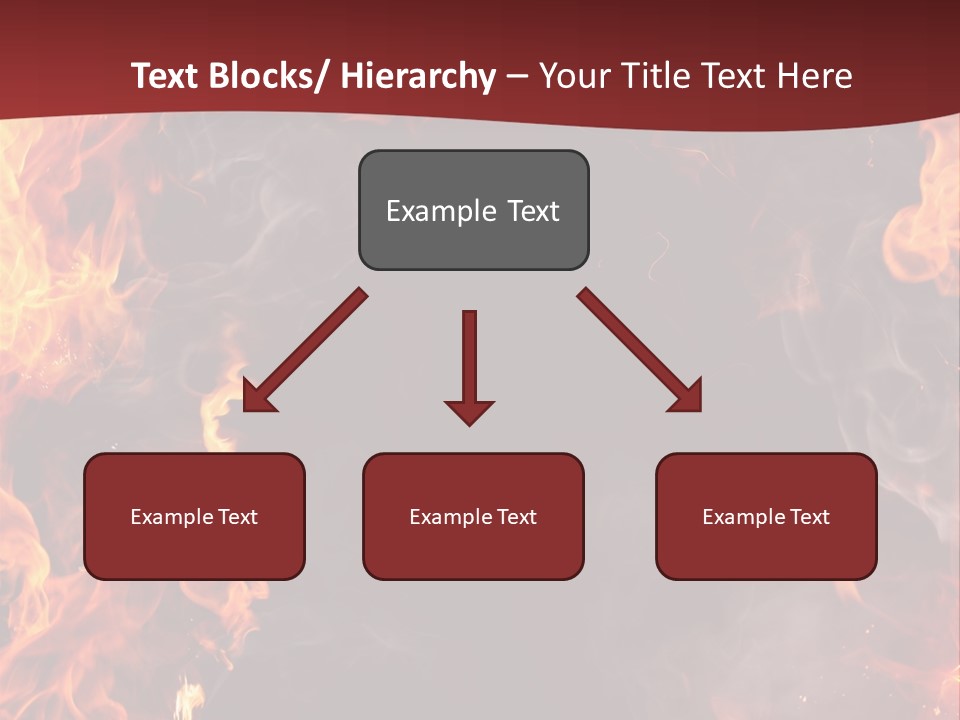 Text Blocks/ Hierarchy – Your Title Text Here

Example Text

Example Text

Example Text

Example Text